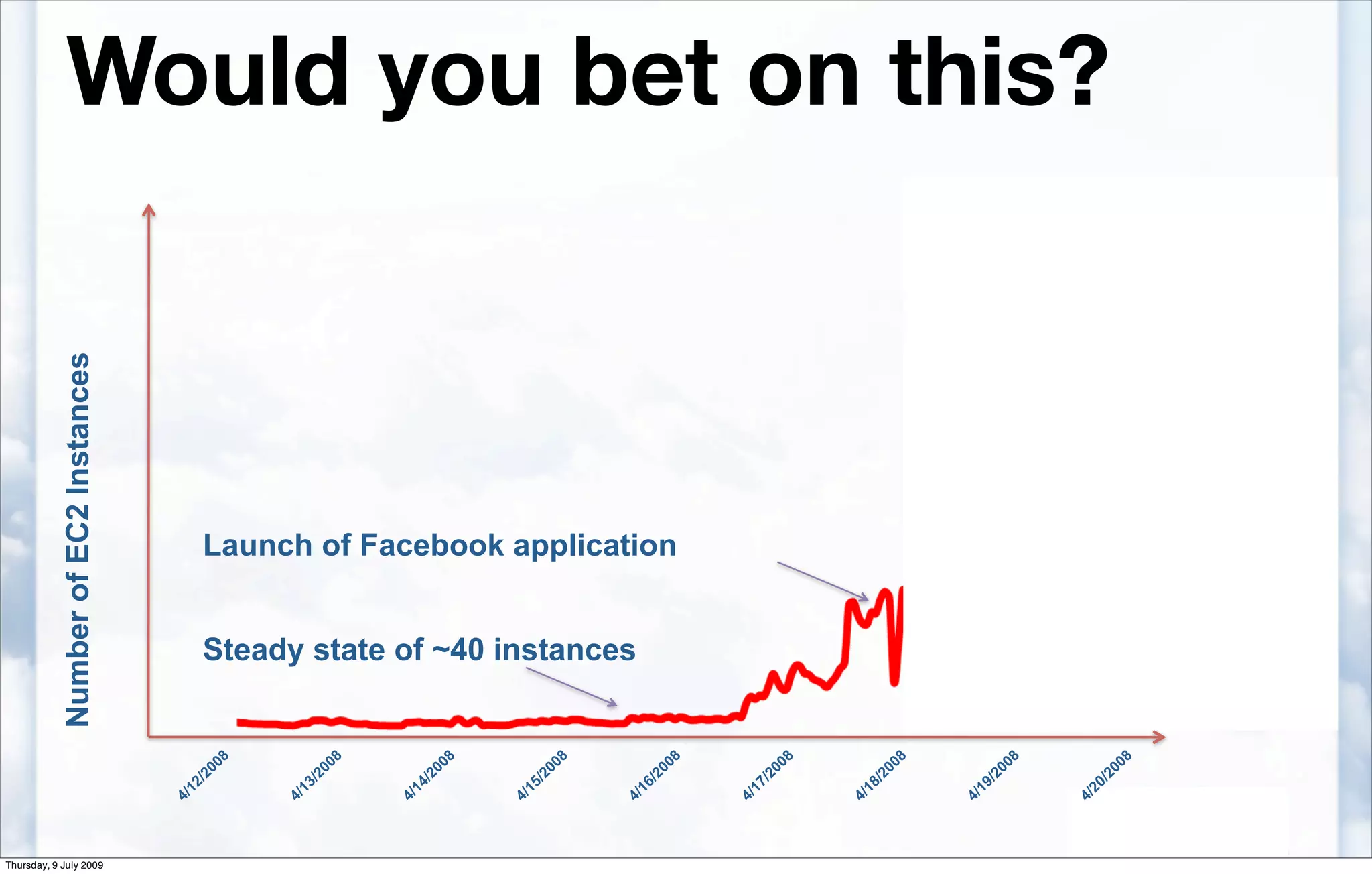 Would you bet on this?

Number of EC2 Instances

Launch of Facebook application

Steady state of ~40 instances

4/12/2008
4/13/2008
4/14/2008
4/15/2008
4/16/2008
4/17/2008
4/18/2008
4/19/2008
4/20/2008

Thursday, 9 July 2009